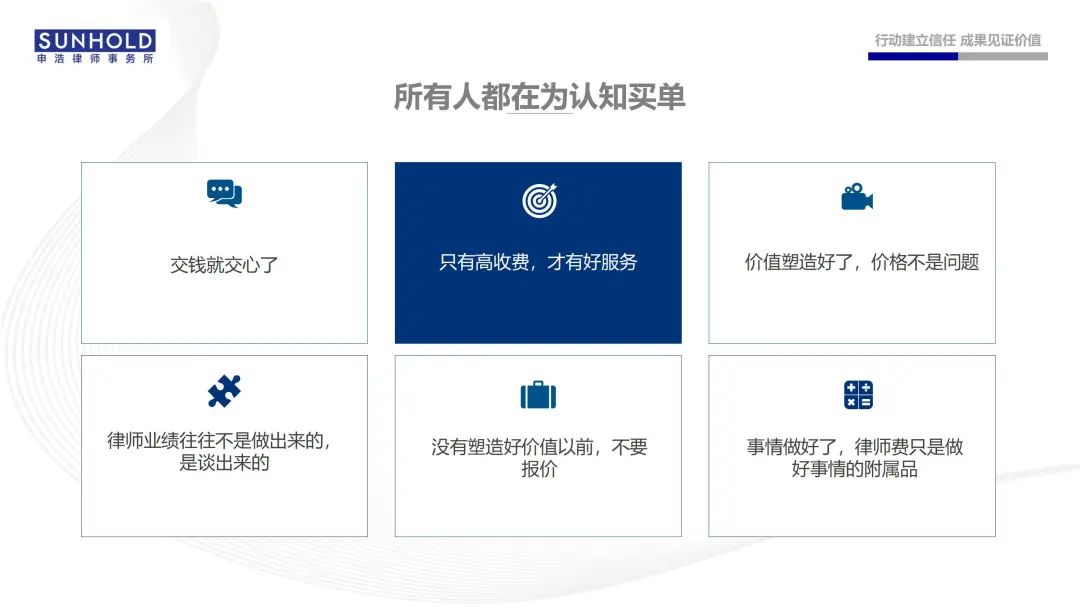 SUNHOLD
申浩律师事务所

行动建立信任 成果见证价值

所有人都在为认知买单

交钱就交心了

只有高收费，才有好服务

价值塑造好了，价格不是问题

律师业绩往往不是做出来的，是谈出来的

没有塑造好价值以前，不要报价

事情做好了，律师费只是做好事情的附属品